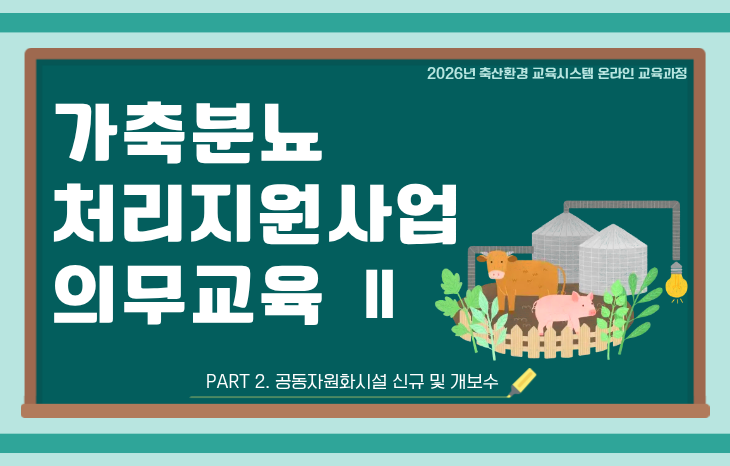 2026년 축산환경 교육시스템 온라인 교육과정

가축분뇨
처리지원사업
의무교육 Ⅱ

PART 2. 공동자원화시설 신규 및 개보수